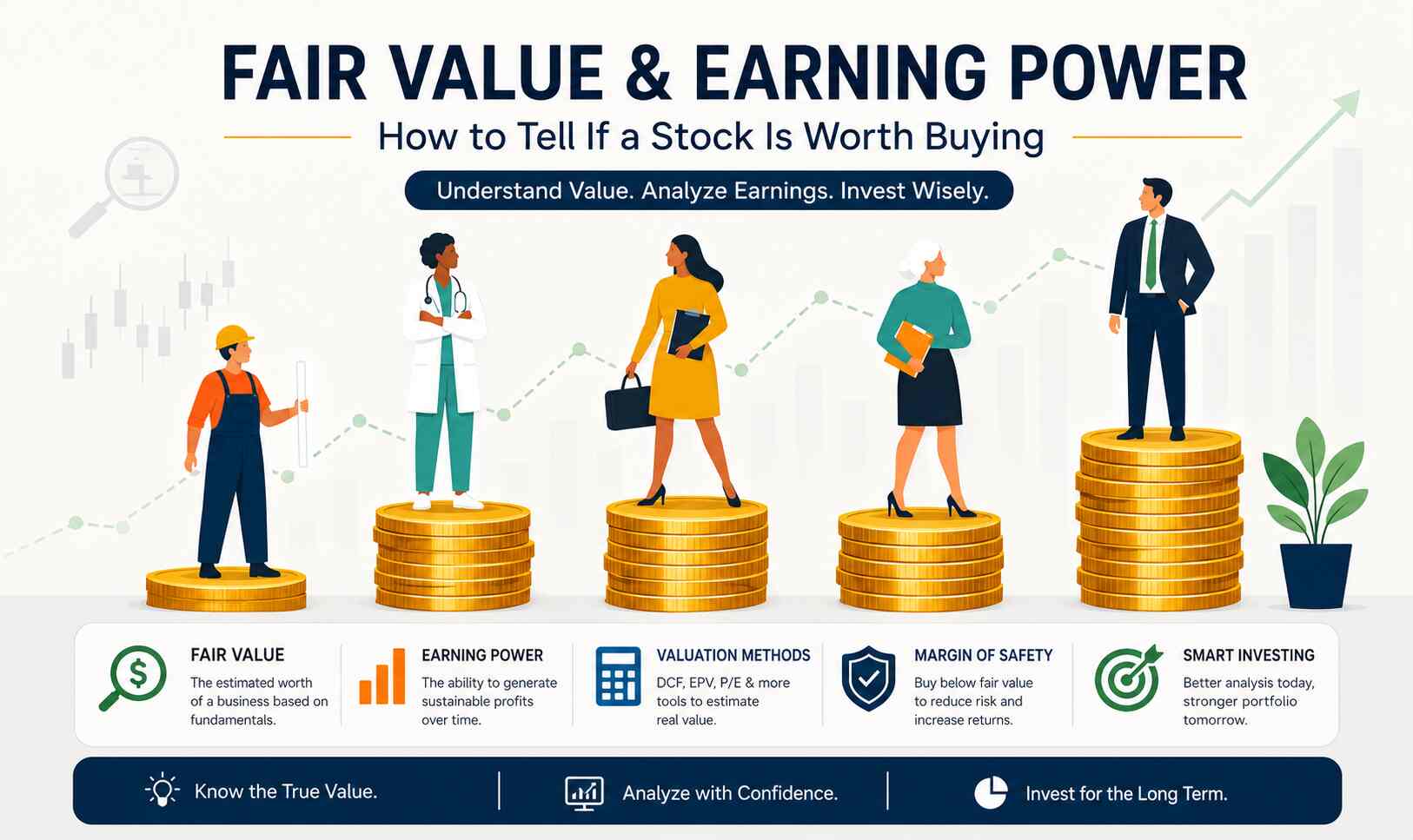 FAIR VALUE & EARNING POWER

How to Tell If a Stock Is Worth Buying

Understand Value. Analyze Earnings. Invest Wisely.

FAIR VALUE
The estimated worth of a business based on fundamentals.

EARNING POWER
The ability to generate sustainable profits over time.

VALUATION METHODS
DCF, EPV, P/E & more tools to estimate real value.

MARGIN OF SAFETY
Buy below fair value to reduce risk and increase returns.

SMART INVESTING
Better analysis today, stronger portfolio tomorrow.

Know the True Value.

Analyze with Confidence.

Invest for the Long Term.